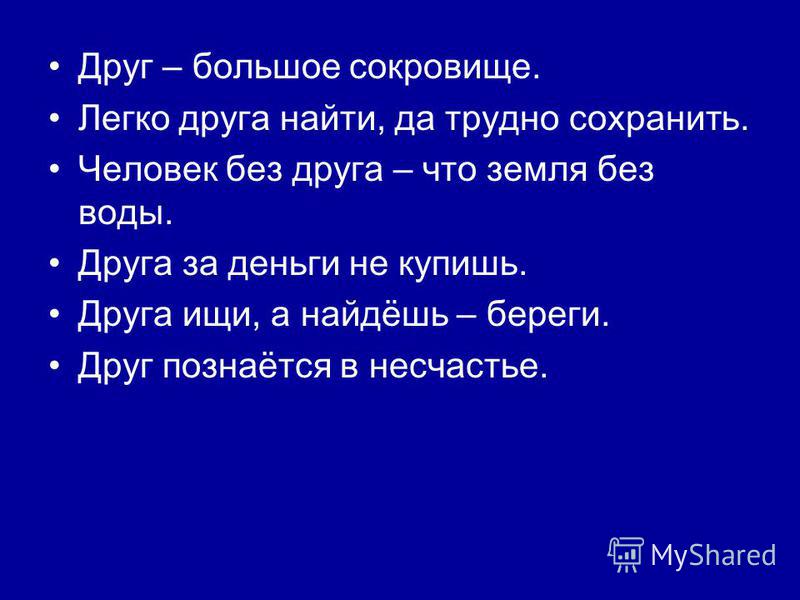 • Друг – большое сокровище.
• Легко друга найти, да трудно сохранить.
• Человек без друга – что земля без воды.
• Друга за деньги не купишь.
• Друга ищи, а найдёшь – береги.
• Друг познаётся в несчастье.

MyShared